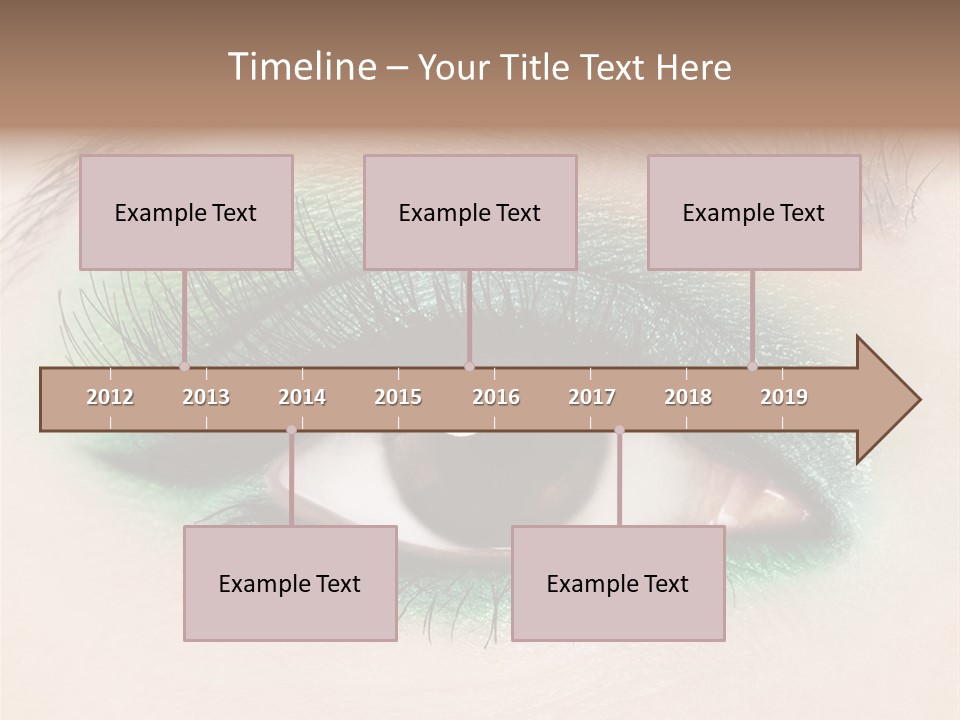 Timeline – Your Title Text Here

Example Text

Example Text

Example Text

2012 2013 2014 2015 2016 2017 2018 2019

Example Text

Example Text